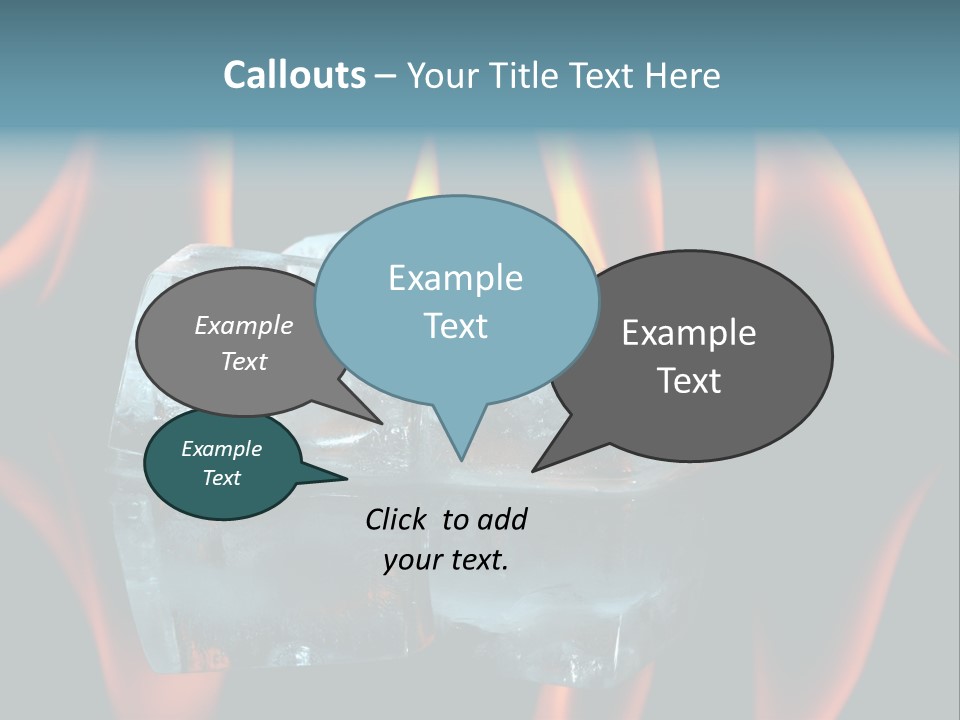 Callouts – Your Title Text Here

Example Text

Example Text

Example Text

Example Text

Click to add your text.